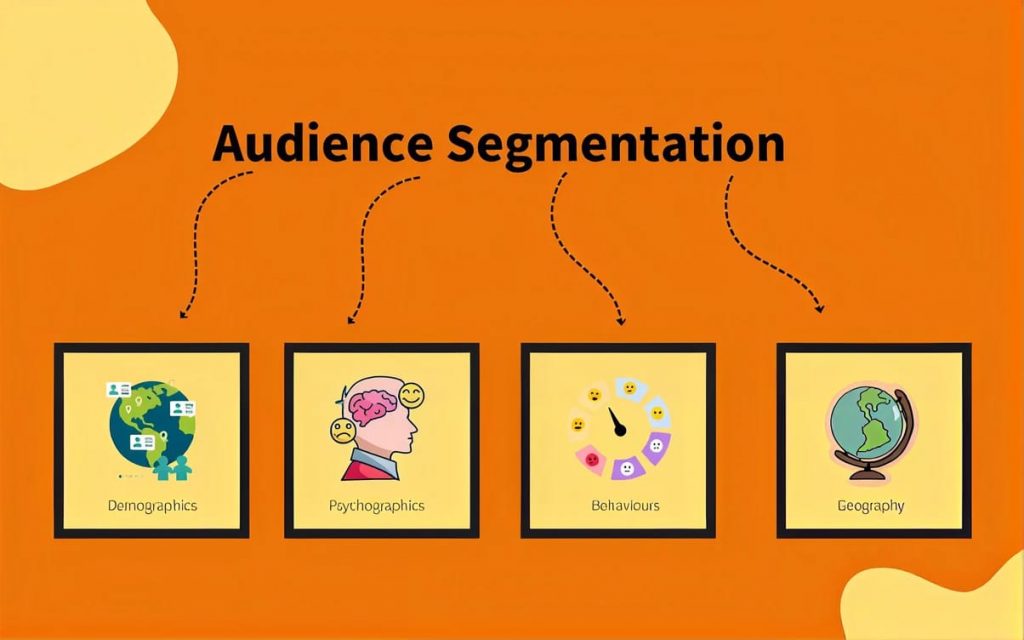 Audience Segmentation

Demographics

Psychographics

Behaviours

Geography